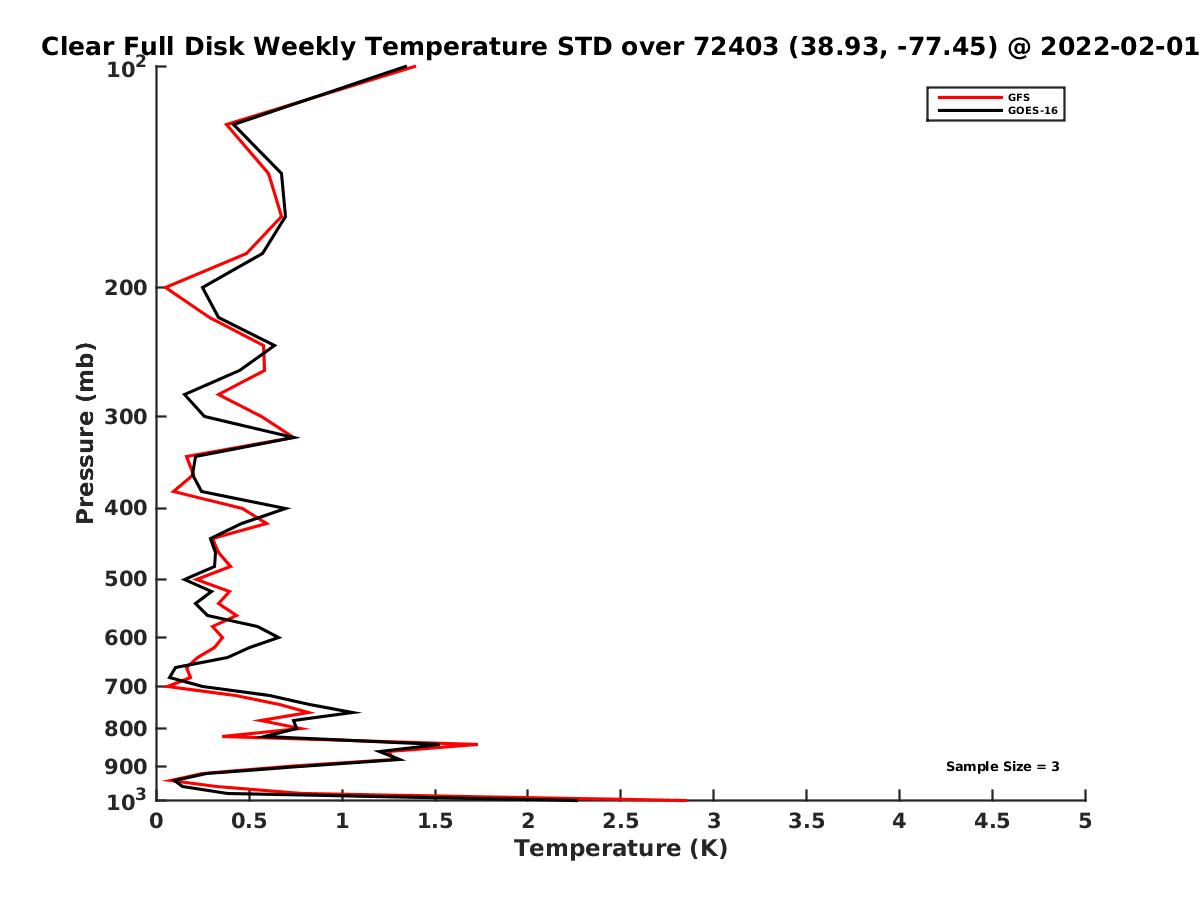 Clear Full Disk Weekly Temperature STD over 72403 (38.93, -77.45) @ 2022-02-01

GFS
GOES-16

Pressure (mb)

$10^2$
200
300
400
500
600
700
800
900
$10^3$

Sample Size = 3

0
0.5
1
1.5
2
2.5
3
3.5
4
4.5
5

Temperature (K)